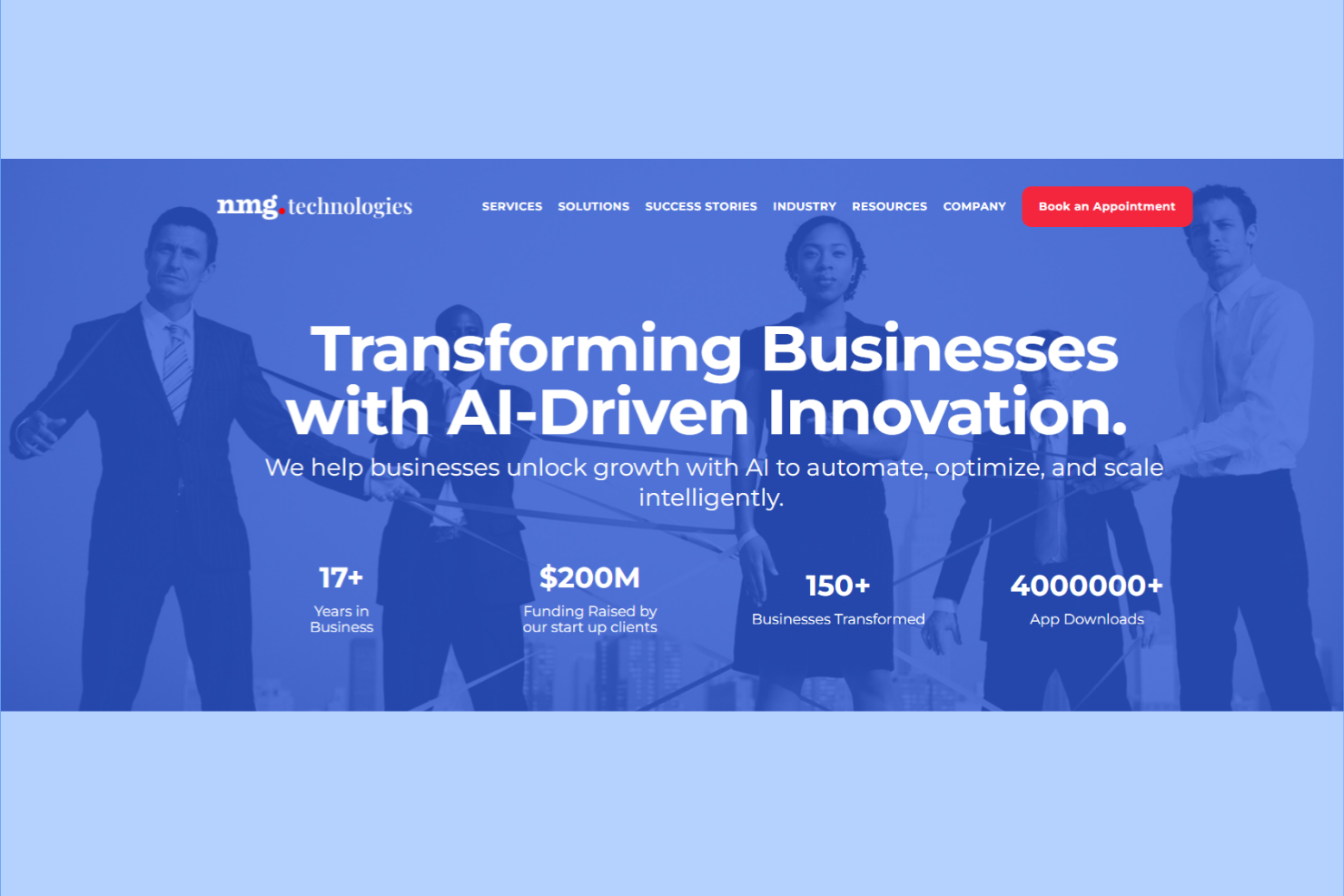 nmg.technologies

SERVICES SOLUTIONS SUCCESS STORIES INDUSTRY RESOURCES COMPANY

Book an Appointment

Transforming Businesses with AI-Driven Innovation.

We help businesses unlock growth with AI to automate, optimize, and scale intelligently.

17+
Years in Business

$200M
Funding Raised by our start up clients

150+
Businesses Transformed

4000000+
App Downloads